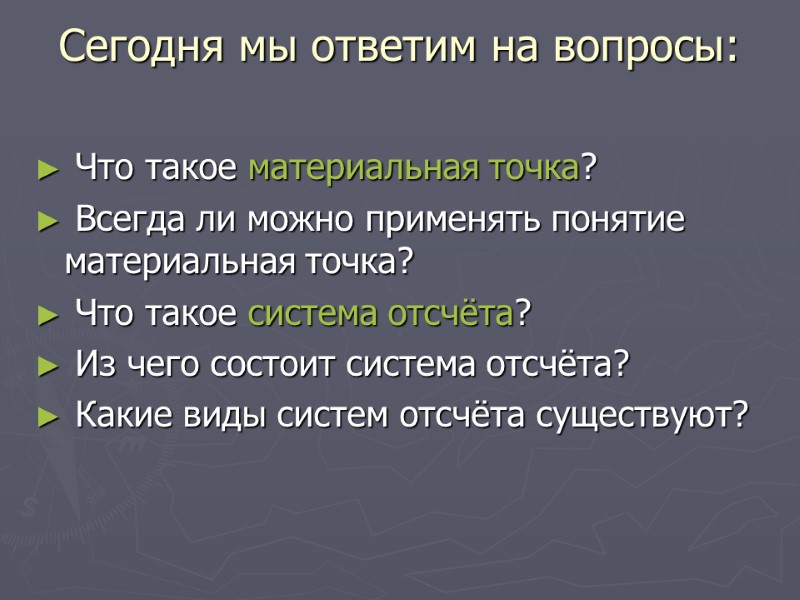 Сегодня мы ответим на вопросы:

► Что такое материальная точка?

► Всегда ли можно применять понятие материальная точка?

► Что такое система отсчёта?

► Из чего состоит система отсчёта?

► Какие виды систем отсчёта существуют?